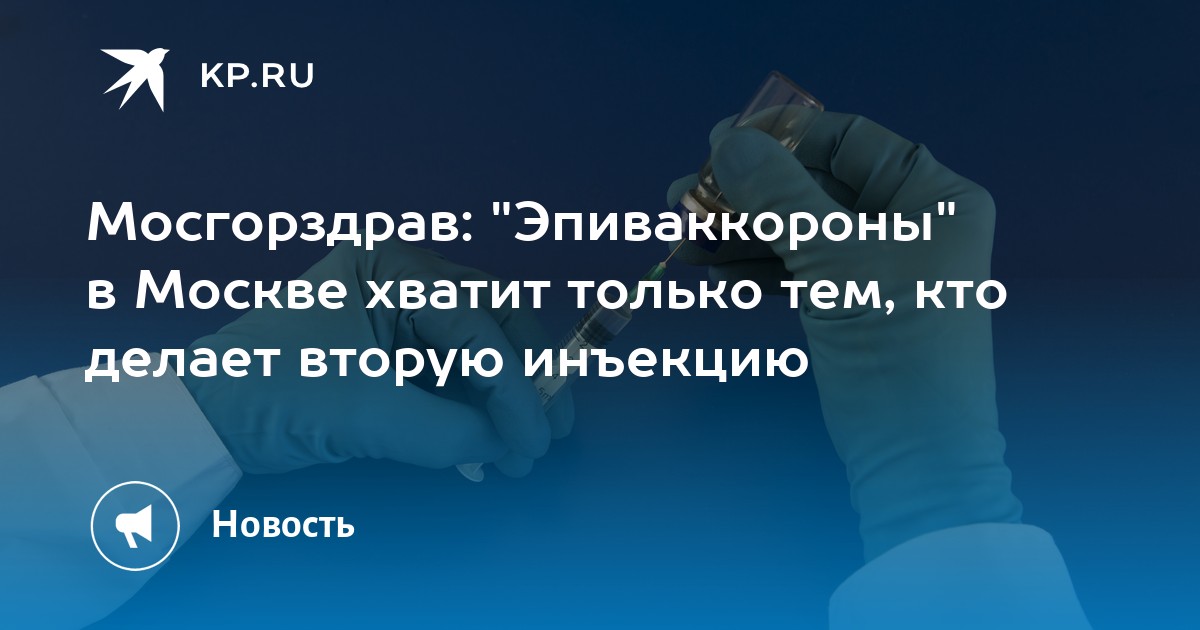 KP.RU

Мосгорздрав: "Эпиваккороны" в Москве хватит только тем, кто делает вторую инъекцию

Новость